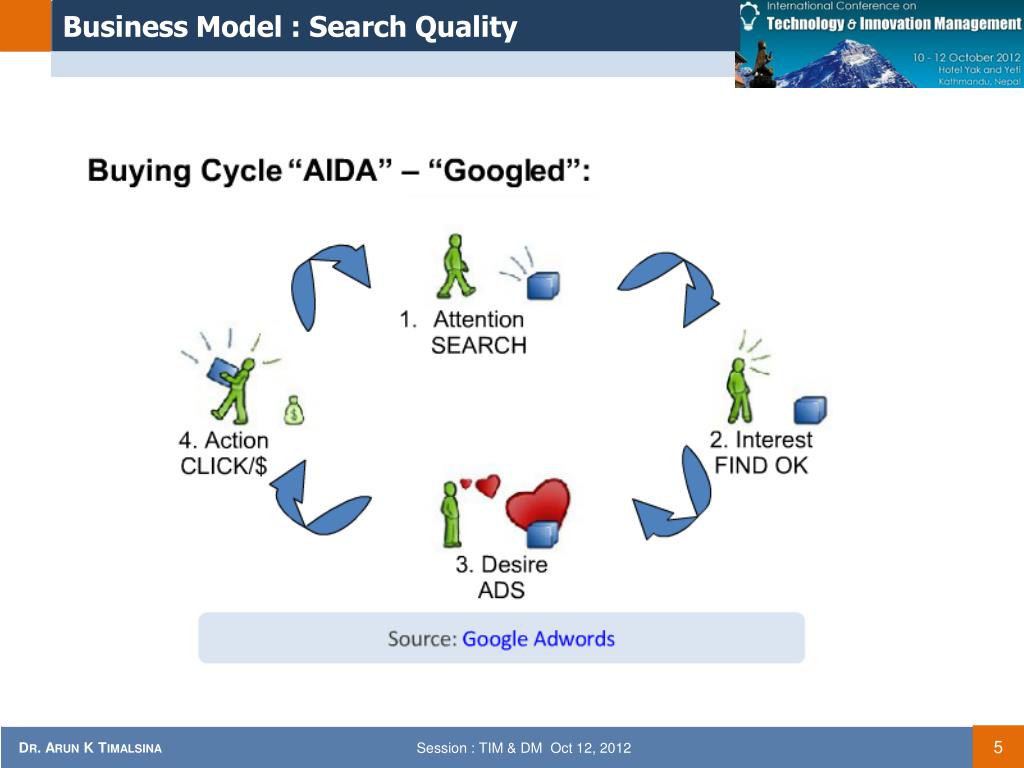 Business Model : Search Quality

International Conference on
Technology & Innovation Management
10 - 12 October 2012
Hotel Yak and Yeti
Kathmandu, Nepal

Buying Cycle "AIDA" – "Googled":

1. Attention
SEARCH

2. Interest
FIND OK

3. Desire
ADS

4. Action
CLICK/$

Source: Google Adwords

DR. ARUN K TIMALSINA

Session : TIM & DM Oct 12, 2012

5